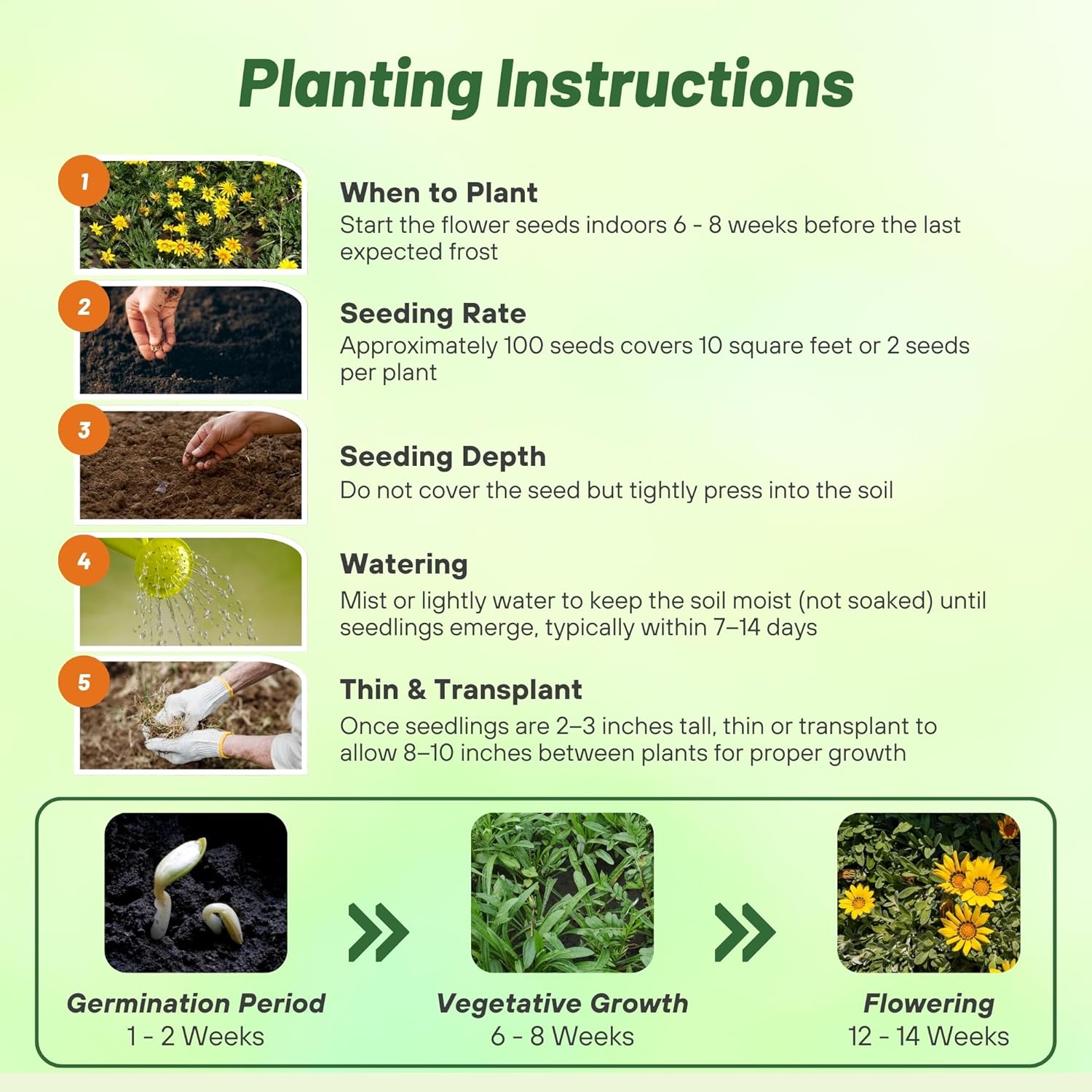 Planting Instructions

1

When to Plant
Start the flower seeds indoors 6 - 8 weeks before the last expected frost

2

Seeding Rate
Approximately 100 seeds covers 10 square feet or 2 seeds per plant

3

Seeding Depth
Do not cover the seed but tightly press into the soil

4

Watering
Mist or lightly water to keep the soil moist (not soaked) until seedlings emerge, typically within 7–14 days

5

Thin & Transplant
Once seedlings are 2–3 inches tall, thin or transplant to allow 8–10 inches between plants for proper growth

Germination Period
1 - 2 Weeks

Vegetative Growth
6 - 8 Weeks

Flowering
12 - 14 Weeks